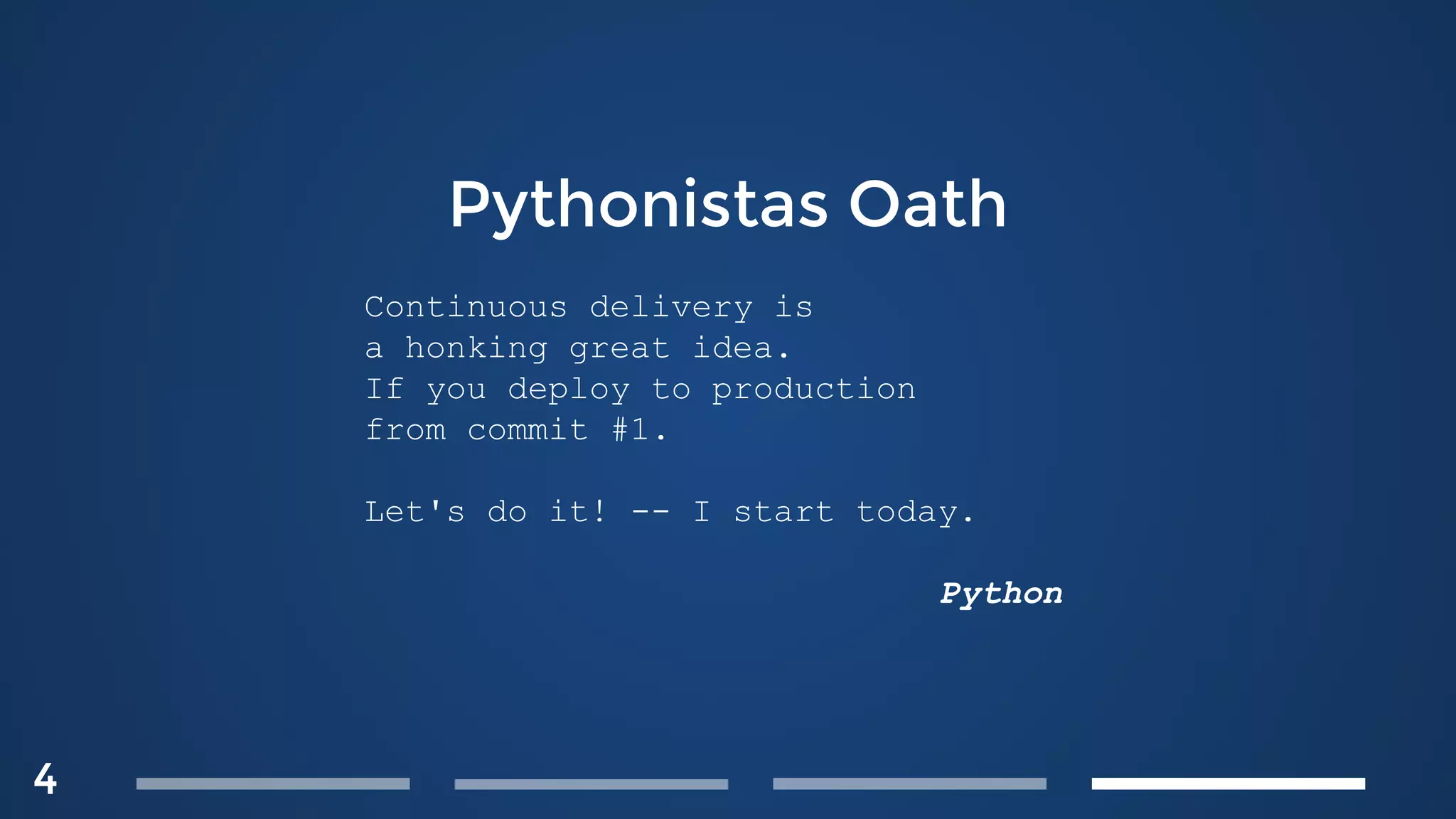 Pythonistas Oath

Continuous delivery is
a honking great idea.
If you deploy to production
from commit #1.

Let's do it! -- I start today.

Python

4